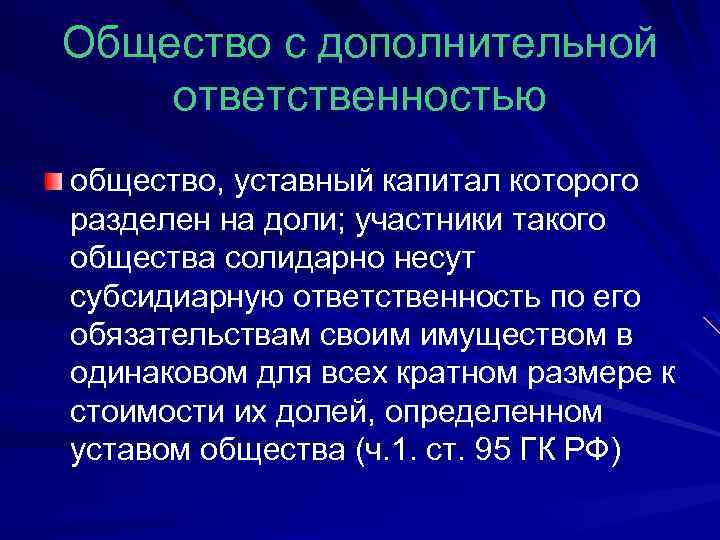 Общество с дополнительной ответственностью

общество, уставный капитал которого разделен на доли; участники такого общества солидарно несут субсидиарную ответственность по его обязательствам своим имуществом в одинаковом для всех кратном размере к стоимости их долей, определенном уставом общества (ч.1. ст. 95 ГК РФ)